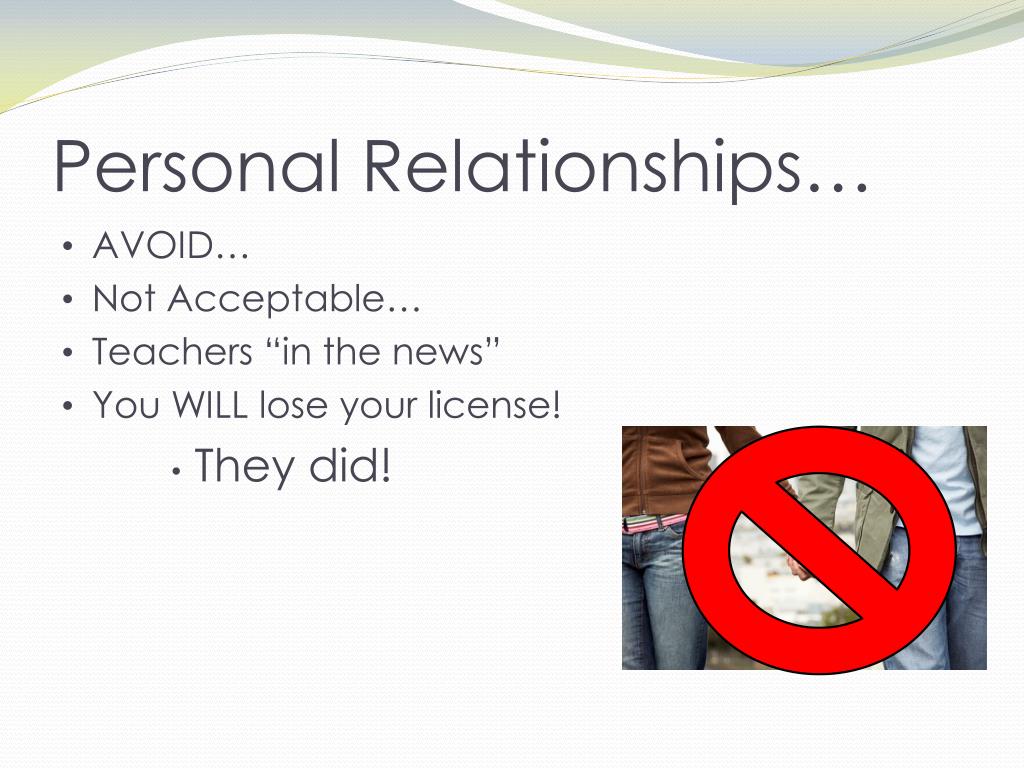 Personal Relationships…

• AVOID…
• Not Acceptable…
• Teachers “in the news”
• You WILL lose your license!
  • They did!